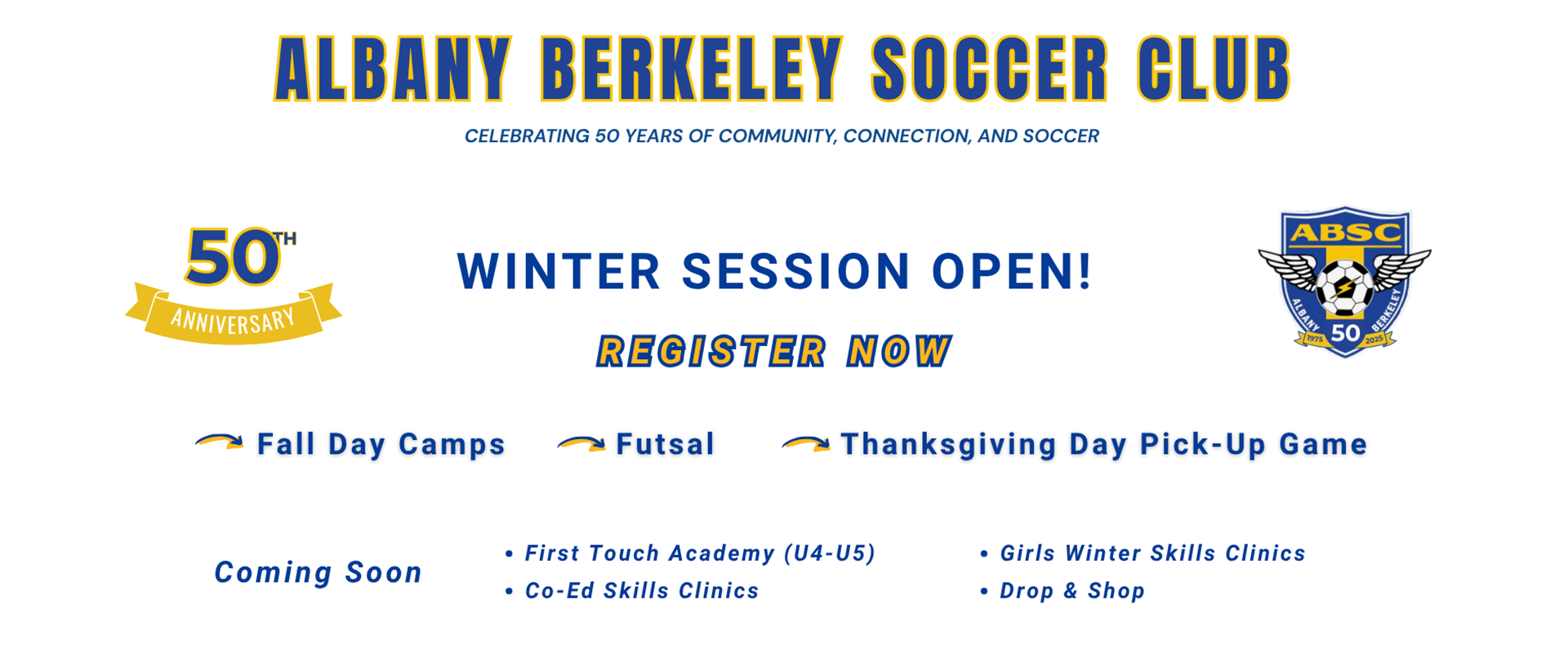 ALBANY BERKELEY SOCCER CLUB

CELEBRATING 50 YEARS OF COMMUNITY, CONNECTION, AND SOCCER

50TH ANNIVERSARY

WINTER SESSION OPEN!

REGISTER NOW

ABSC ALBANY BERKELEY 1975 50 2025

Fall Day Camps Futsal Thanksgiving Day Pick-Up Game

Coming Soon

• First Touch Academy (U4-U5)
• Co-Ed Skills Clinics

• Girls Winter Skills Clinics
• Drop & Shop